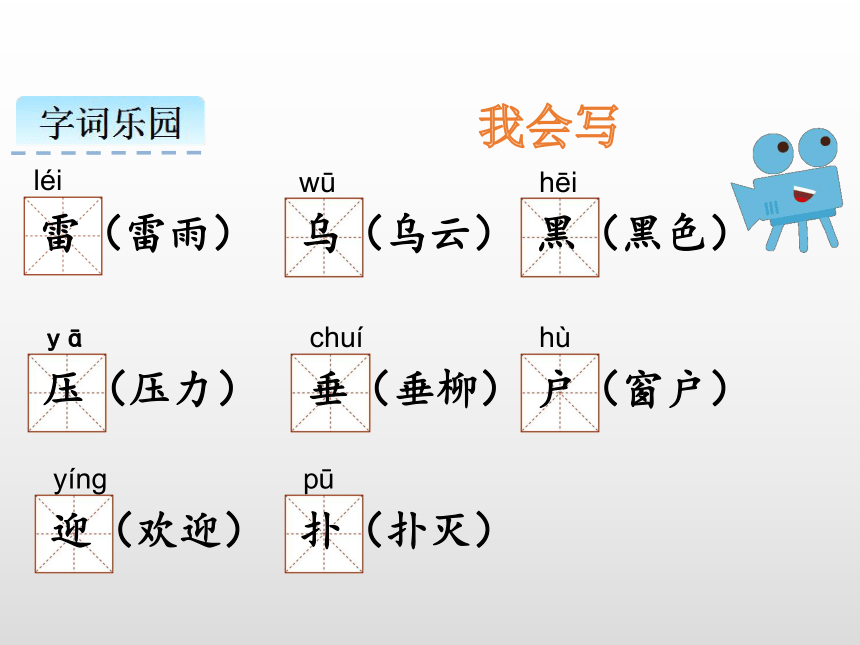 字词乐园

我会写

léi
雷（雷雨）

wū
乌（乌云）

hēi
黑（黑色）

yā
压（压力）

chuí
垂（垂柳）

hù
户（窗户）

yíng
迎（欢迎）

pū
扑（扑灭）